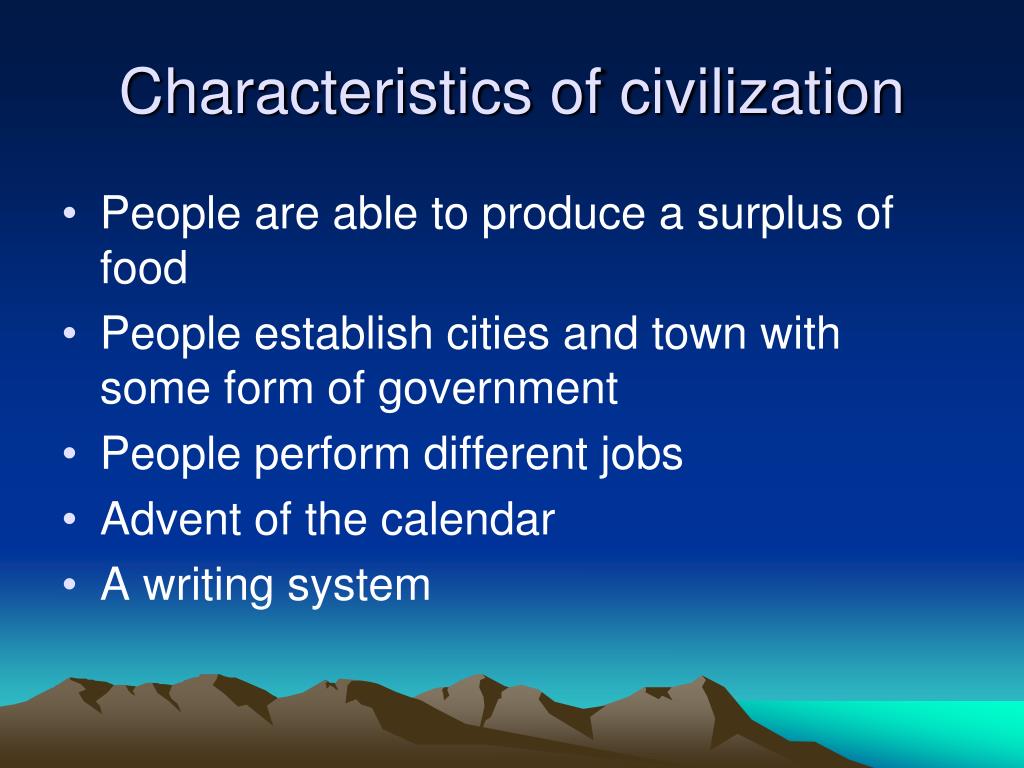 Characteristics of civilization

• People are able to produce a surplus of food
• People establish cities and town with some form of government
• People perform different jobs
• Advent of the calendar
• A writing system